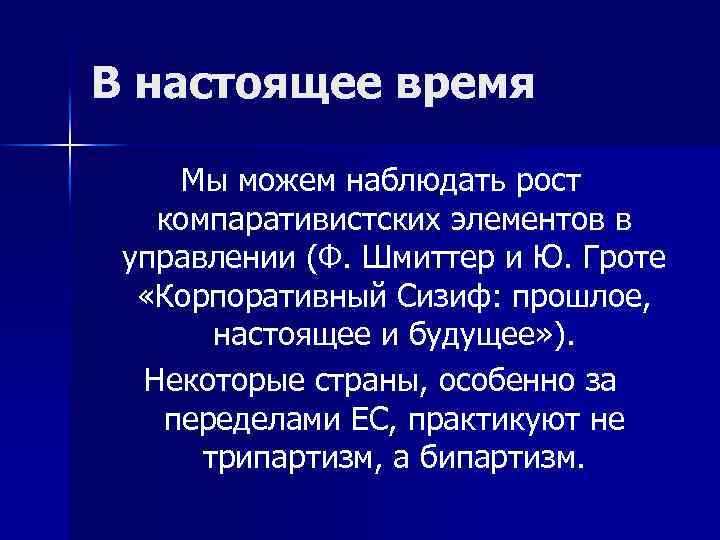 В настоящее время

Мы можем наблюдать рост компаративистских элементов в управлении (Ф. Шмиттер и Ю. Гроте «Корпоративный Сизиф: прошлое, настоящее и будущее»).

Некоторые страны, особенно за переделами ЕС, практикуют не трипартизм, а бипартизм.